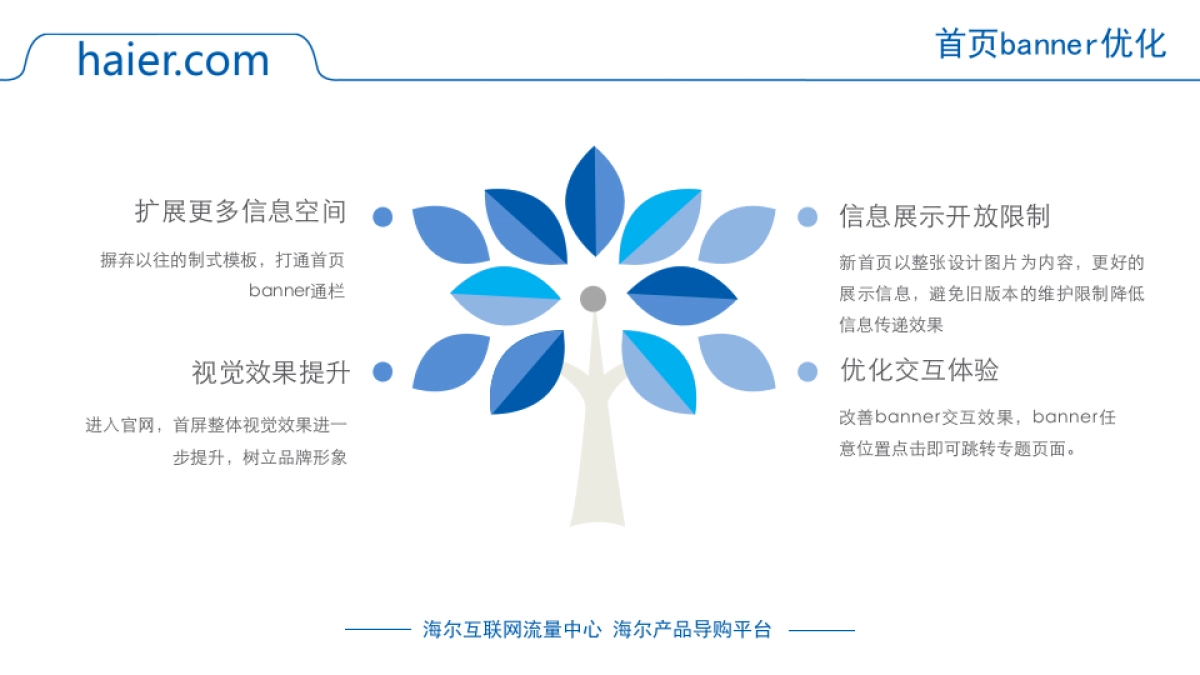 haier.com

首页banner优化

扩展更多信息空间

摒弃以往的制式模板，打通首页banner通栏

视觉效果提升

进入官网，首屏整体视觉效果进一步提升，树立品牌形象

信息展示开放限制

新首页以整张设计图片为内容，更好的展示信息，避免旧版本的维护限制降低信息传递效果

优化交互体验

改善banner交互效果，banner任意位置点击即可跳转专题页面。

海尔互联网流量中心 海尔产品导购平台